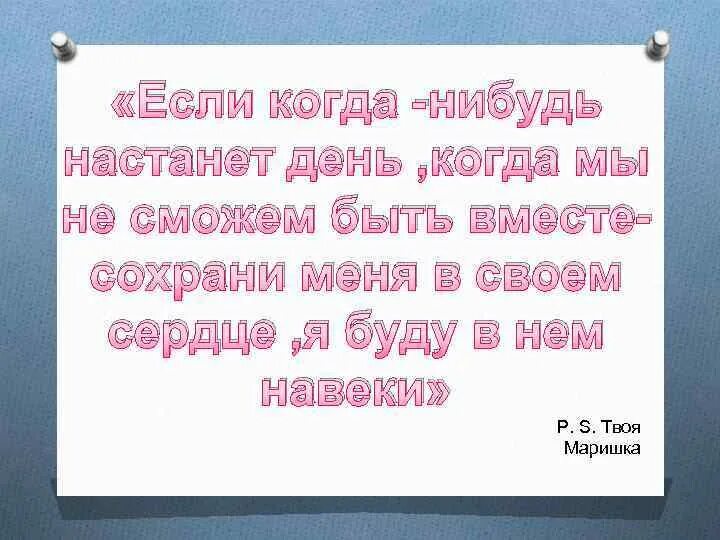 «Если когда -нибудь настанет день ,когда мы не сможем быть вместе- сохрани меня в своем сердце ,я буду в нем навеки»

P. S. Твоя Маришка